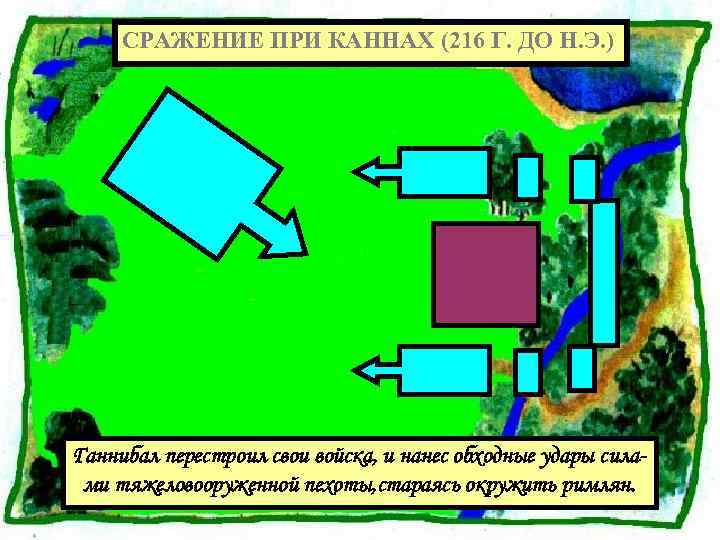 СРАЖЕНИЕ ПРИ КАННАХ (216 Г. ДО Н.Э.)

Ганнибал перестроил свои войска, и нанес обходные удары силами тяжеловооруженной пехоты,стараясь окружить римлян.